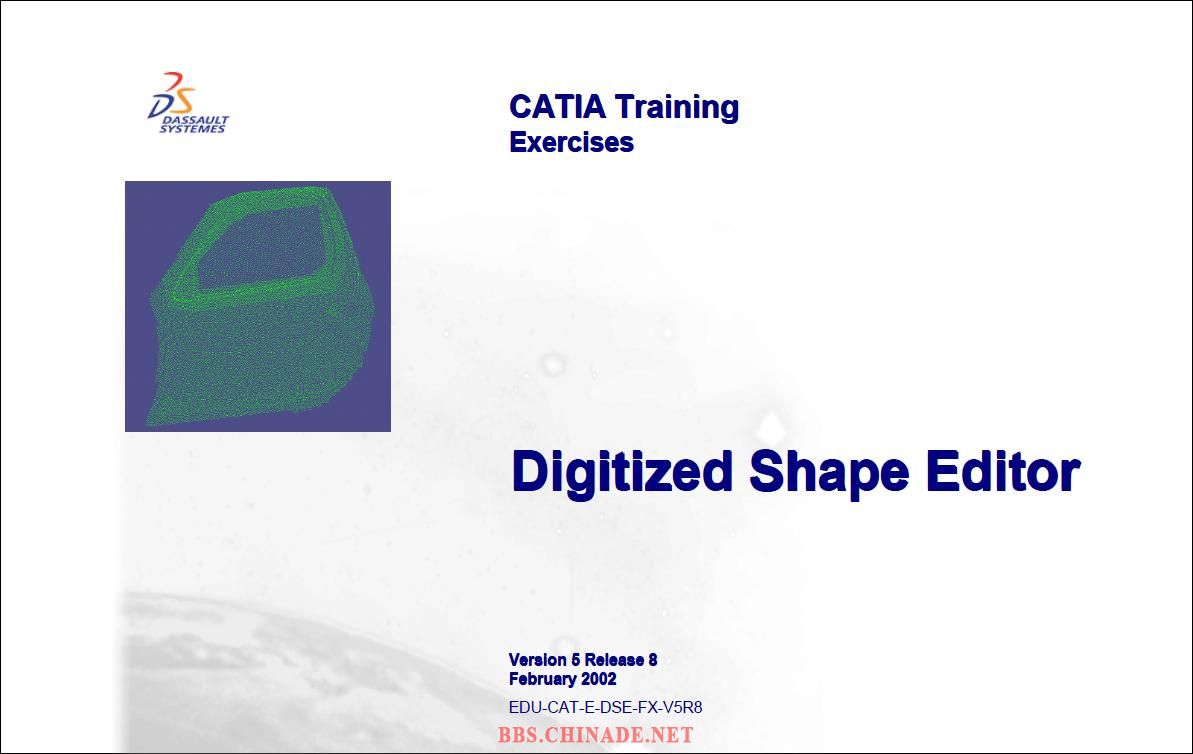 DS
DASSAULT SYSTEMES

CATIA Training
Exercises

Digitized Shape Editor

Version 5 Release 8
February 2002
EDU-CAT-E-DSE-FX-V5R8

BBS.CHINADE.NET